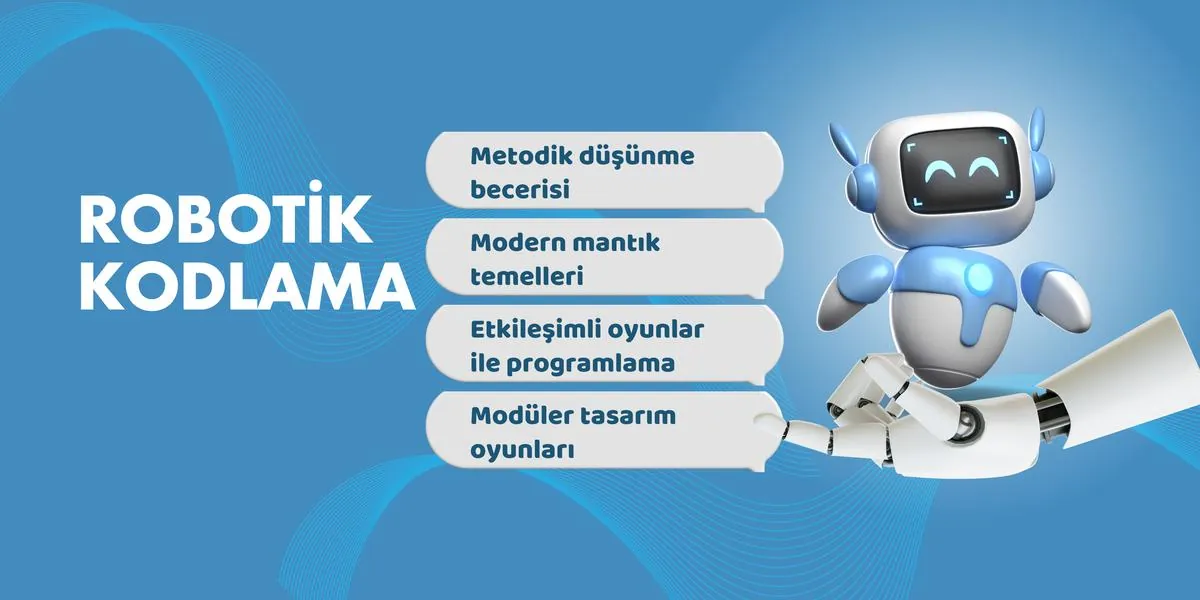 ROBOTİK KODLAMA

Metodik düşünme becerisi

Modern mantık temelleri

Etkileşimli oyunlar ile programlama

Modüler tasarım oyunları